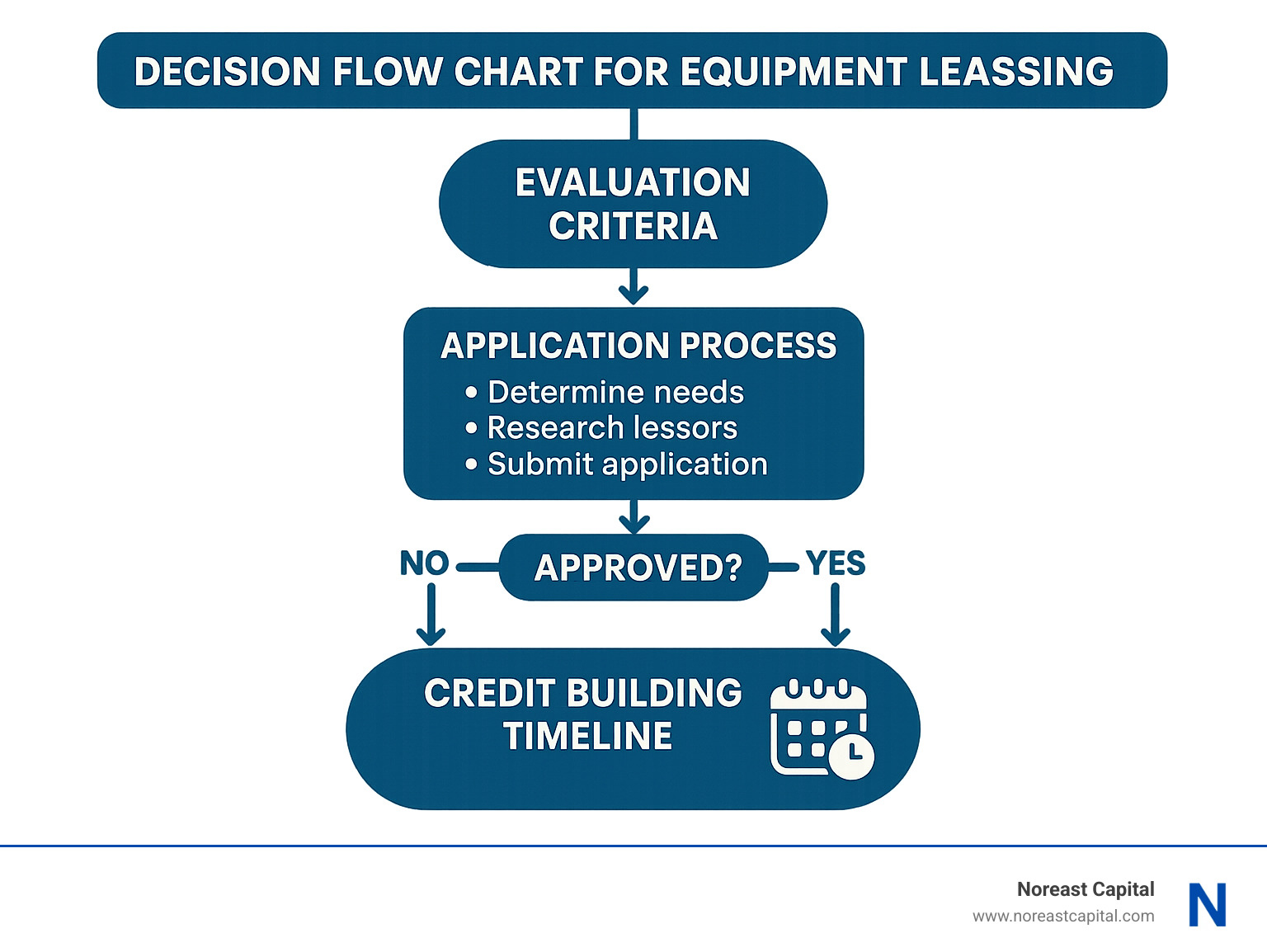 DECISION FLOW CHART FOR EQUIPMENT LEASSING

EVALUATION CRITERIA

APPLICATION PROCESS
• Determine needs
• Research lessors
• Submit application

NO

APPROVED?

YES

CREDIT BUILDING TIMELINE

Noreast Capital
www.noreastcapital.com

N